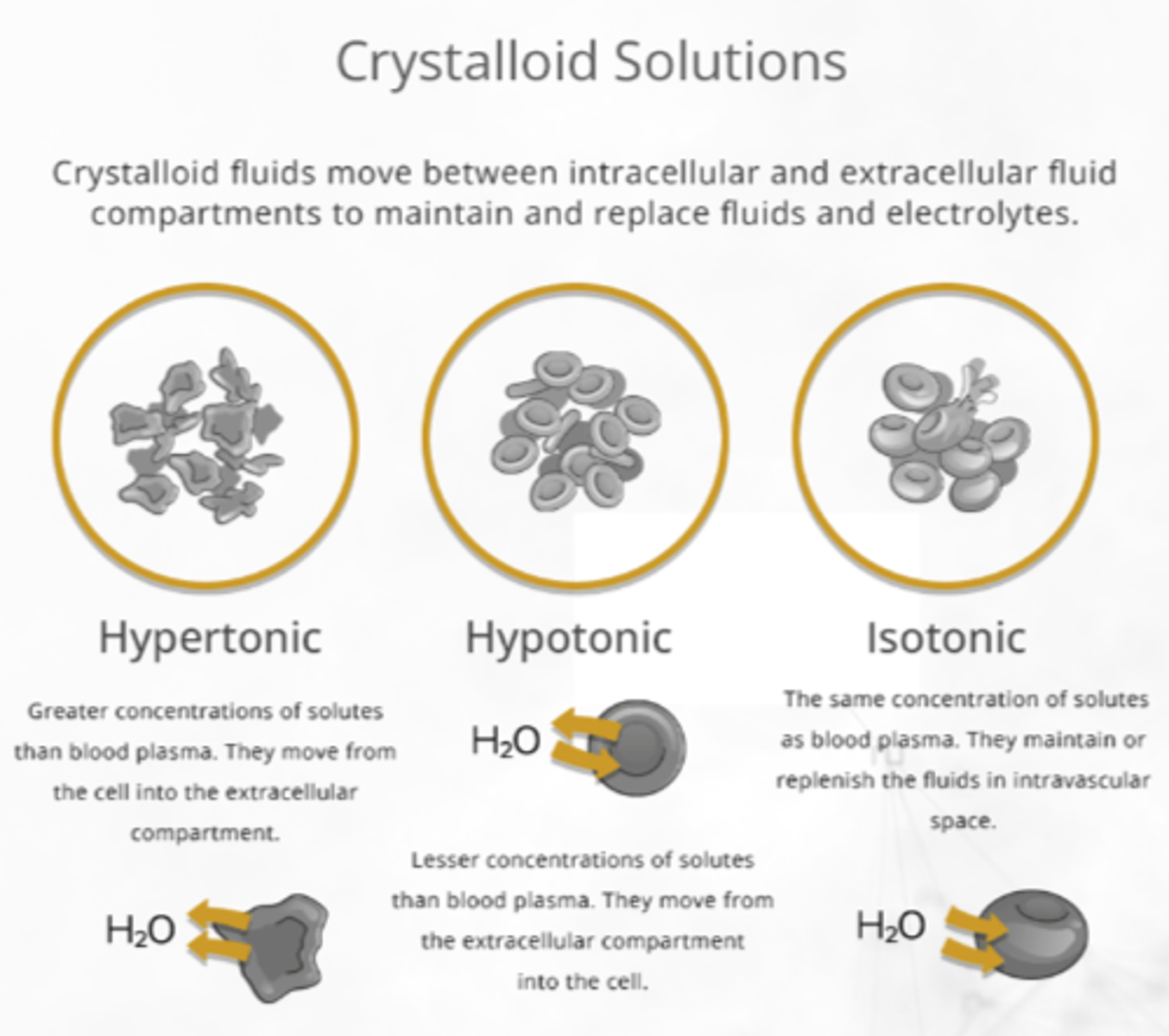 Crystalloid Solutions

Crystalloid fluids move between intracellular and extracellular fluid compartments to maintain and replace fluids and electrolytes.

Hypertonic

Greater concentrations of solutes than blood plasma. They move from the cell into the extracellular compartment.

$H_2O$

Hypotonic

$H_2O$

Lesser concentrations of solutes than blood plasma. They move from the extracellular compartment into the cell.

Isotonic

The same concentration of solutes as blood plasma. They maintain or replenish the fluids in intravascular space.

$H_2O$